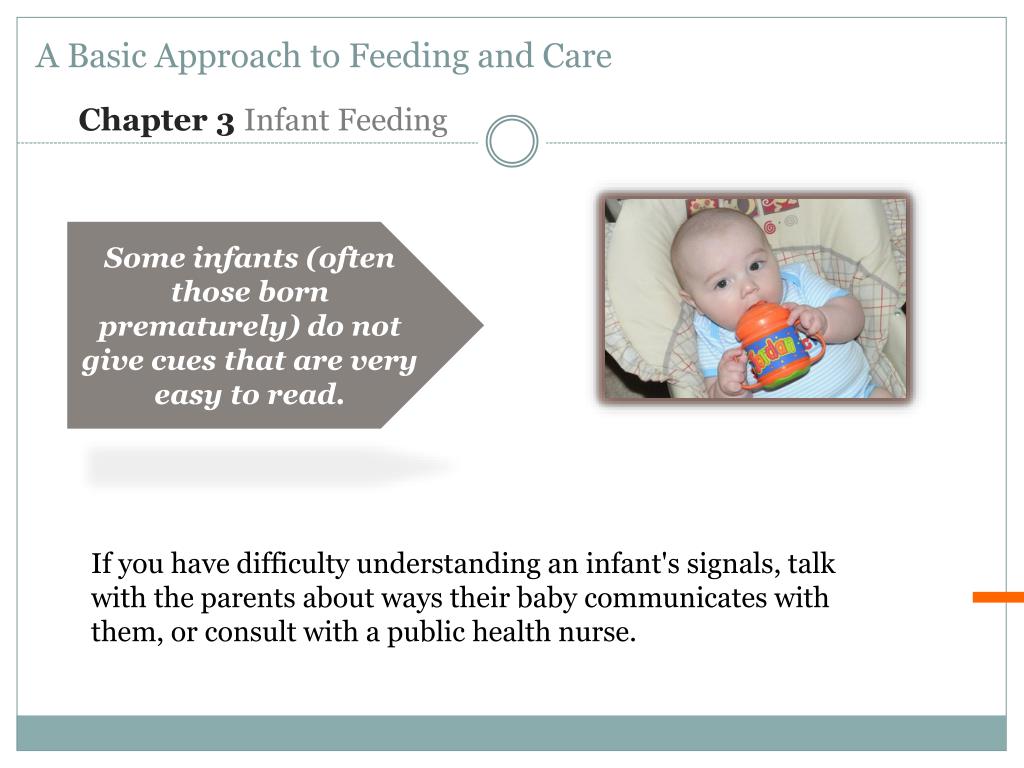 A Basic Approach to Feeding and Care

Chapter 3 Infant Feeding

Some infants (often those born prematurely) do not give cues that are very easy to read.

Jordan

If you have difficulty understanding an infant's signals, talk with the parents about ways their baby communicates with them, or consult with a public health nurse.